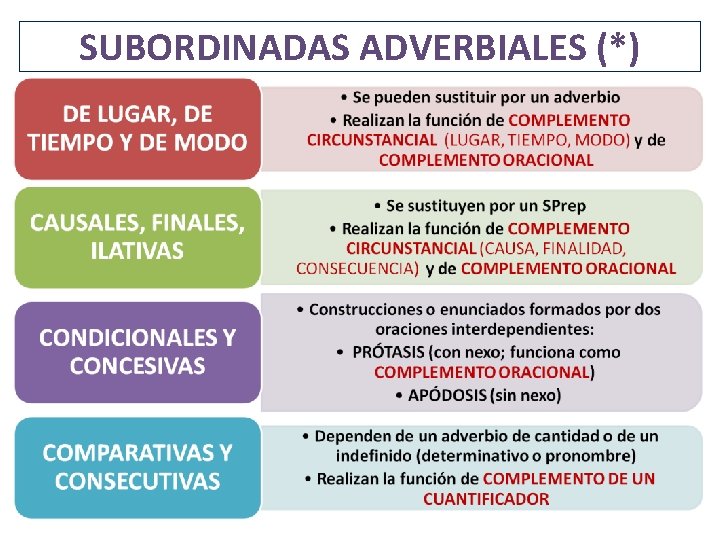 SUBORDINADAS ADVERBIALES (*)

DE LUGAR, DE TIEMPO Y DE MODO

• Se pueden sustituir por un adverbio
• Realizan la función de COMPLEMENTO CIRCUNSTANCIAL (LUGAR, TIEMPO, MODO) y de COMPLEMENTO ORACIONAL

CAUSALES, FINALES, ILATIVAS

• Se sustituyen por un SPrep
• Realizan la función de COMPLEMENTO CIRCUNSTANCIAL (CAUSA, FINALIDAD, CONSECUENCIA) y de COMPLEMENTO ORACIONAL

CONDICIONALES Y CONCESIVAS

• Construcciones o enunciados formados por dos oraciones interdependientes:
• PRÓTASIS (con nexo; funciona como COMPLEMENTO ORACIONAL)
• APÓDOSIS (sin nexo)

COMPARATIVAS Y CONSECUTIVAS

• Dependen de un adverbio de cantidad o de un indefinido (determinativo o pronombre)
• Realizan la función de COMPLEMENTO DE UN CUANTIFICADOR